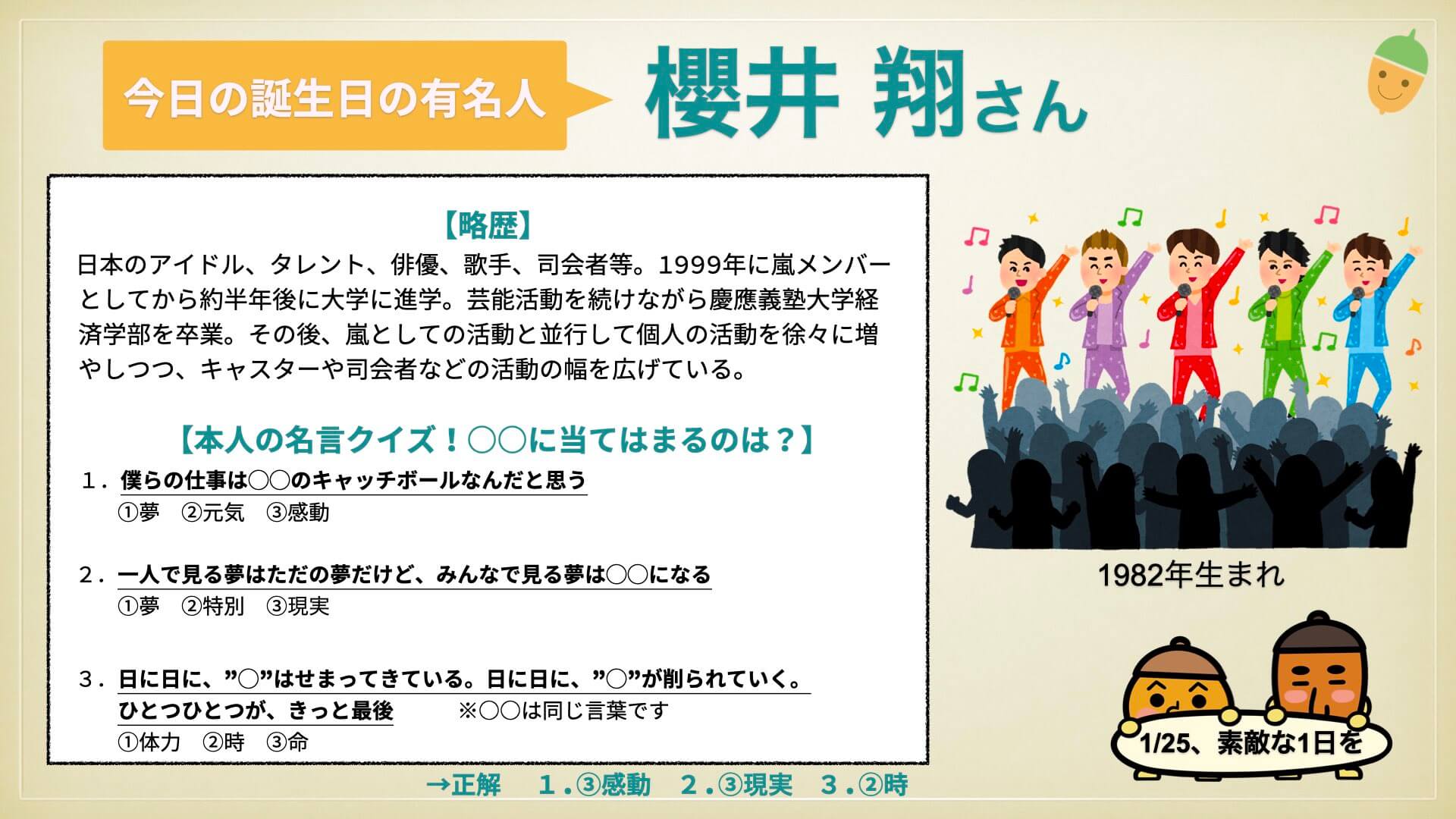 今日の誕生日の有名人

櫻井 翔さん

【略歴】
日本のアイドル、タレント、俳優、歌手、司会者等。1999年に嵐メンバーとしてから約半年後に大学に進学。芸能活動を続けながら慶應義塾大学経済学部を卒業。その後、嵐としての活動と並行して個人の活動を徐々に増やしつつ、キャスターや司会者などの活動の幅を広げている。

【本人の名言クイズ！○○に当てはまるのは？】
１．僕らの仕事は○○のキャッチボールなんだと思う
①夢　②元気　③感動

２．一人で見る夢はただの夢だけど、みんなで見る夢は○○になる
①夢　②特別　③現実

３．日に日に、”○”はせまってきている。日に日に、”○”が削られていく。ひとつひとつが、きっと最後　※○○は同じ言葉です
①体力　②時　③命

→正解　１.③感動　２.③現実　３.②時

1982年生まれ

1/25、素敵な1日を